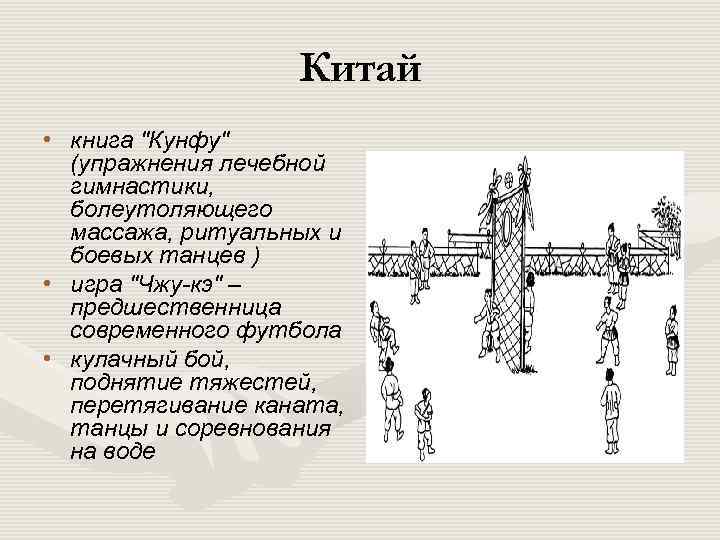 Китай

• книга "Кунфу" (упражнения лечебной гимнастики, болеутоляющего массажа, ритуальных и боевых танцев )

• игра "Чжу-кэ" – предшественница современного футбола

• кулачный бой, поднятие тяжестей, перетягивание каната, танцы и соревнования на воде